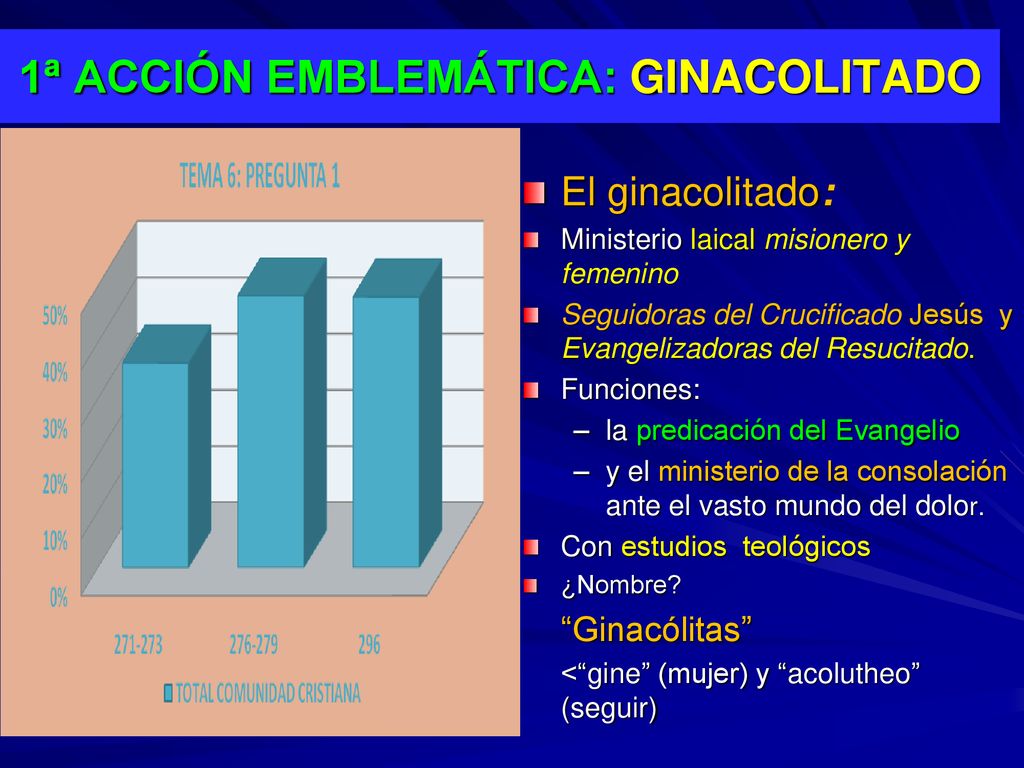 1ª ACCIÓN EMBLEMÁTICA: GINACOLITADO

TEMA 6: PREGUNTA 1

50%
40%
30%
20%
10%
0%

271-273
276-279
296

TOTAL COMUNIDAD CRISTIANA

El ginacolitado:

Ministerio laical misionero y femenino

Seguidoras del Crucificado Jesús y Evangelizadoras del Resucitado.

Funciones:

– la predicación del Evangelio

– y el ministerio de la consolación ante el vasto mundo del dolor.

Con estudios teológicos

¿Nombre?

“Ginacólitas”

<“gine” (mujer) y “acolutheo” (seguir)